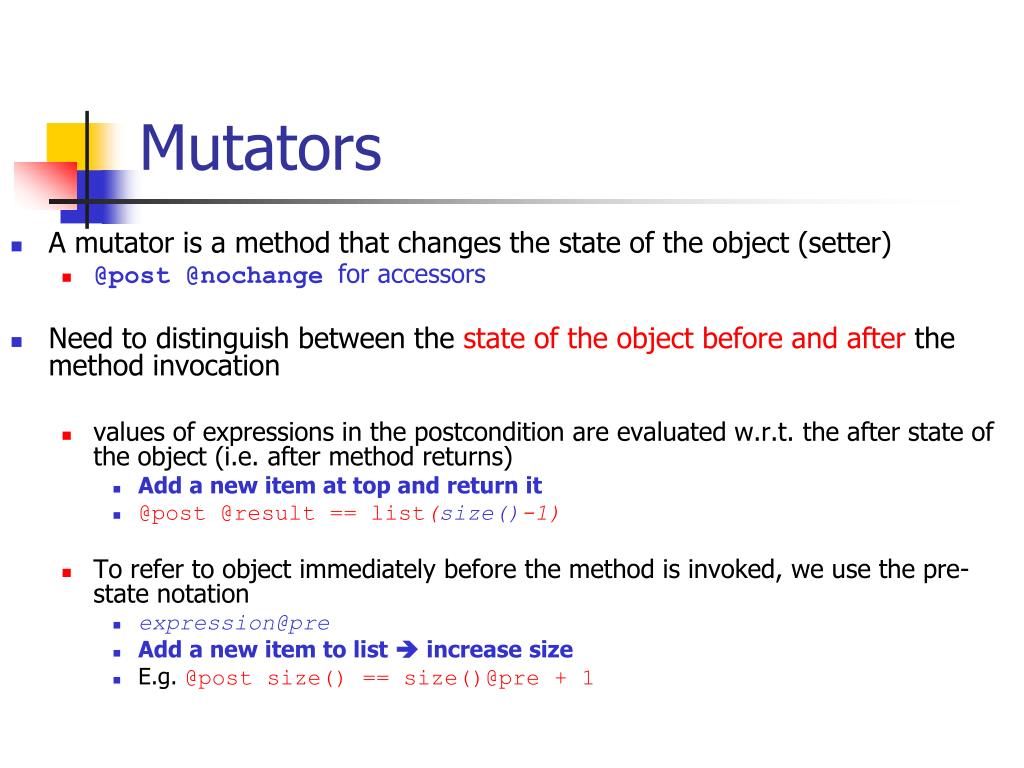 Mutators

- A mutator is a method that changes the state of the object (setter)
  - @post @nochange for accessors

- Need to distinguish between the state of the object before and after the method invocation

  - values of expressions in the postcondition are evaluated w.r.t. the after state of the object (i.e. after method returns)
    - Add a new item at top and return it
    - @post @result == list(size()-1)

  - To refer to object immediately before the method is invoked, we use the pre-state notation
    - expression@pre
    - Add a new item to list ➔ increase size
    - E.g. @post size() == size()@pre + 1